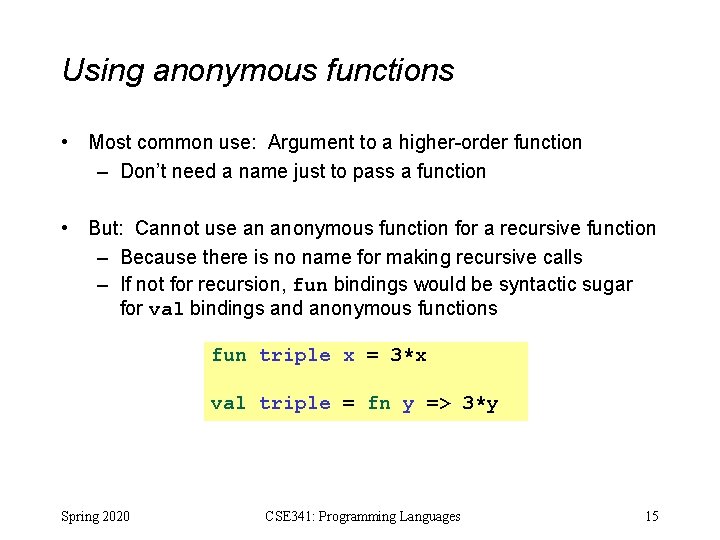 Using anonymous functions

• Most common use: Argument to a higher-order function
  – Don't need a name just to pass a function

• But: Cannot use an anonymous function for a recursive function
  – Because there is no name for making recursive calls
  – If not for recursion, fun bindings would be syntactic sugar for val bindings and anonymous functions

fun triple x = 3*x

val triple = fn y => 3*y

Spring 2020 CSE341: Programming Languages 15